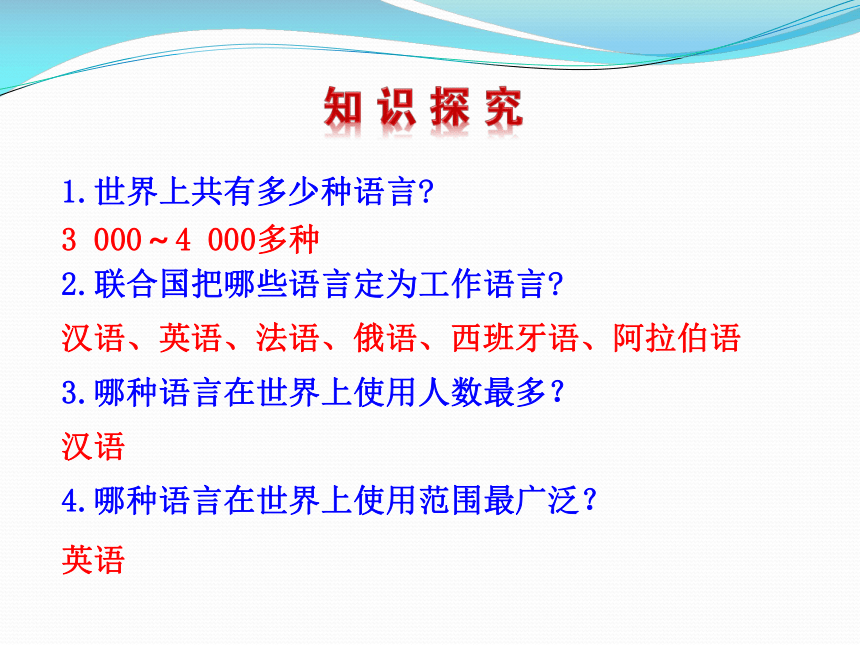 知识探究

1.世界上共有多少种语言?

3 000～4 000多种

2.联合国把哪些语言定为工作语言?

汉语、英语、法语、俄语、西班牙语、阿拉伯语

3.哪种语言在世界上使用人数最多？

汉语

4.哪种语言在世界上使用范围最广泛？

英语